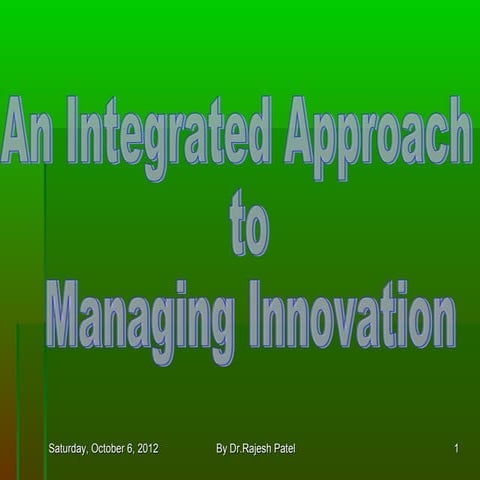 An Integrated Approach
to
Managing Innovation

Saturday, October 6, 2012 By Dr.Rajesh Patel 1